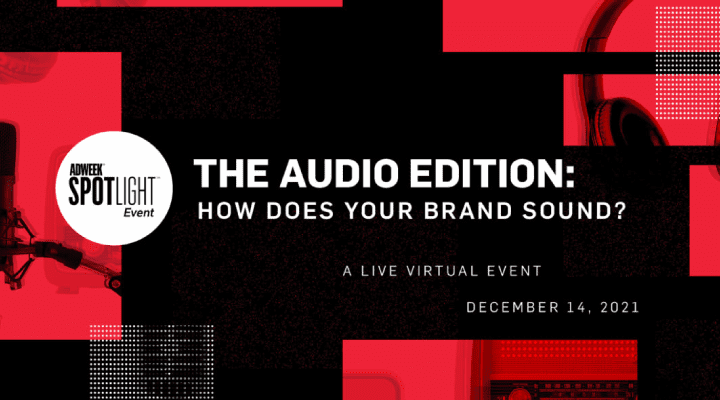 ADWEEK SPOTLIGHT Event

THE AUDIO EDITION:
HOW DOES YOUR BRAND SOUND?

A LIVE VIRTUAL EVENT

DECEMBER 14, 2021